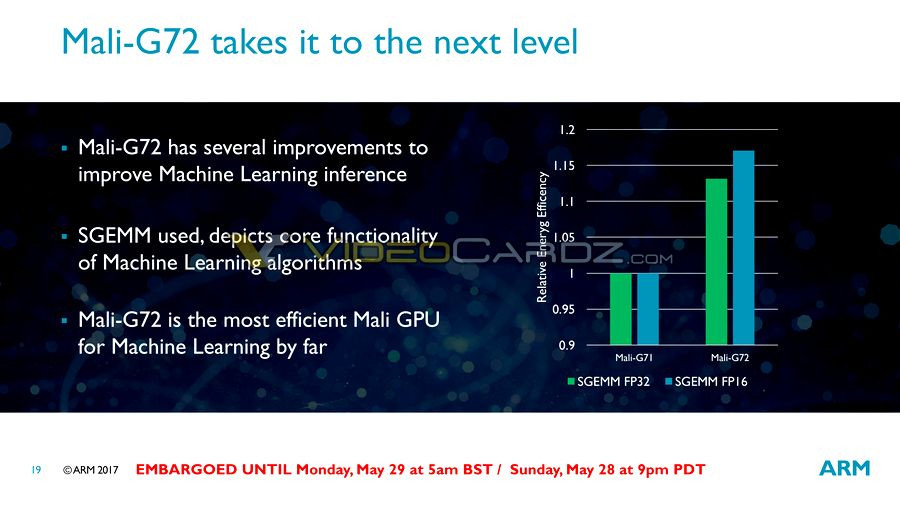 Mali-G72 takes it to the next level

▪ Mali-G72 has several improvements to improve Machine Learning inference

▪ SGEMM used, depicts core functionality of Machine Learning algorithms

▪ Mali-G72 is the most efficient Mali GPU for Machine Learning by far

VIDEOCARDZ.COM

Relative Eneryg Efficency

1.2
1.15
1.1
1.05
1
0.95
0.9

Mali-G71
Mali-G72

SGEMM FP32
SGEMM FP16

19 ©ARM 2017 EMBARGOED UNTIL Monday, May 29 at 5am BST / Sunday, May 28 at 9pm PDT ARM